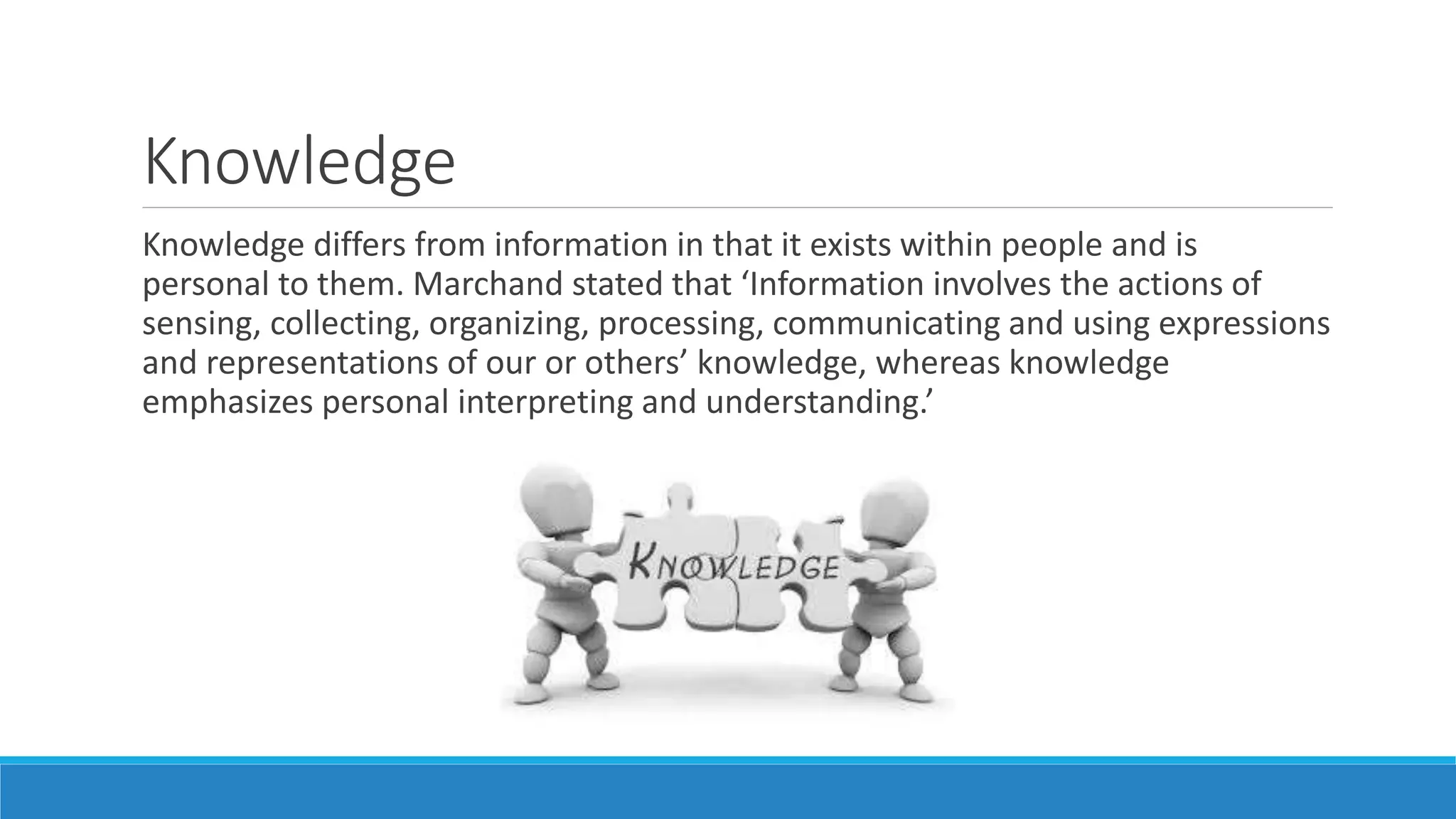 Knowledge

Knowledge differs from information in that it exists within people and is personal to them. Marchand stated that ‘Information involves the actions of sensing, collecting, organizing, processing, communicating and using expressions and representations of our or others’ knowledge, whereas knowledge emphasizes personal interpreting and understanding.’

KNOWLEDGE